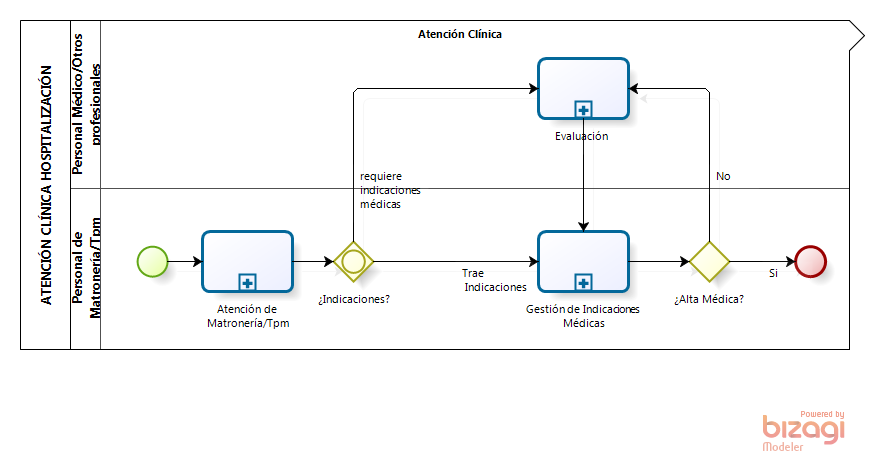 ATENCIÓN CLÍNICA HOSPITALIZACIÓN

Personal Médico/Otros profesionales

Personal de Matronería/Tpm

Atención Clínica

Evaluación

requiere indicaciones médicas

No

Atención de Matronería/Tpm

¿Indicaciones?

Trae Indicaciones

Gestión de Indicaciones Médicas

¿Alta Médica?

Si

Powered by
bizagi
Modeler